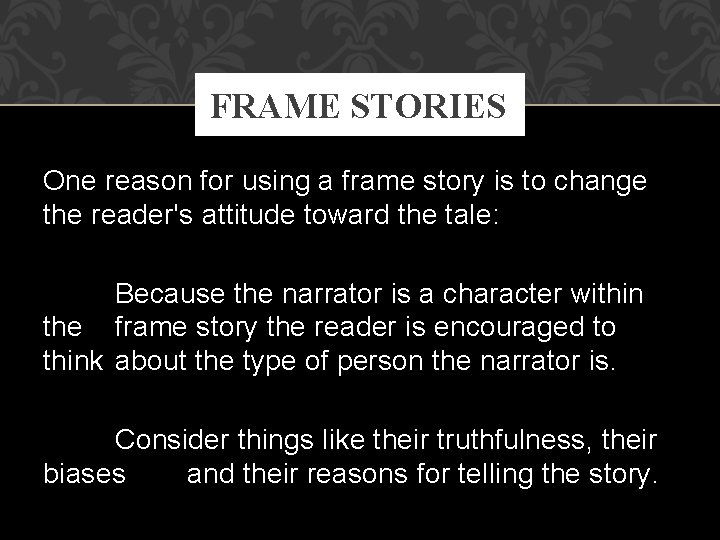 FRAME STORIES

One reason for using a frame story is to change the reader's attitude toward the tale:

Because the narrator is a character within the frame story the reader is encouraged to think about the type of person the narrator is.

Consider things like their truthfulness, their biases and their reasons for telling the story.